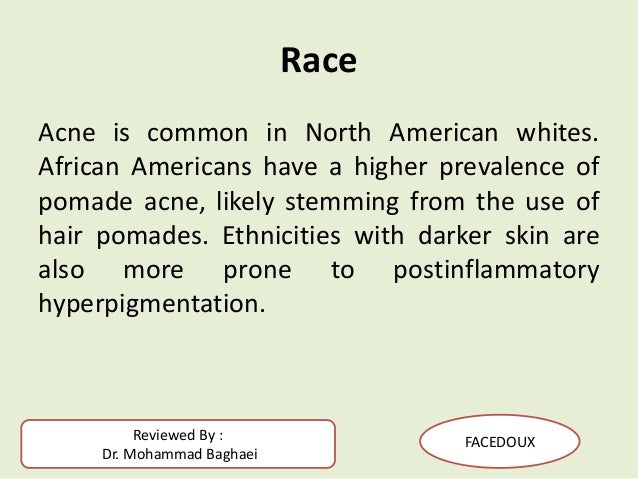 Race

Acne is common in North American whites. African Americans have a higher prevalence of pomade acne, likely stemming from the use of hair pomades. Ethnicities with darker skin are also more prone to postinflammatory hyperpigmentation.

Reviewed By :
Dr. Mohammad Baghaei

FACEDOUX